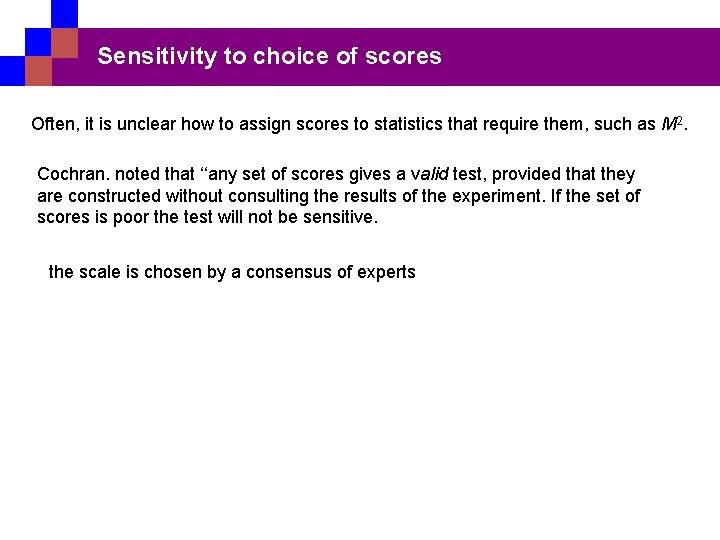 Sensitivity to choice of scores

Often, it is unclear how to assign scores to statistics that require them, such as $M^2$.

Cochran. noted that “any set of scores gives a valid test, provided that they are constructed without consulting the results of the experiment. If the set of scores is poor the test will not be sensitive.

the scale is chosen by a consensus of experts